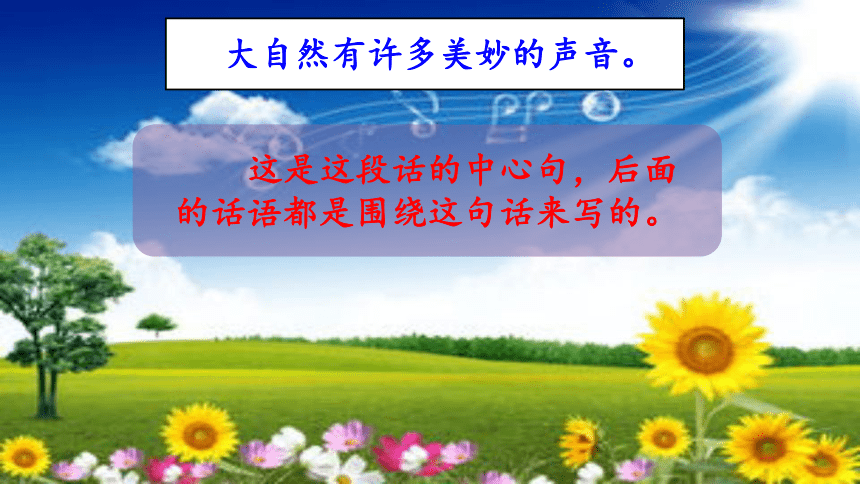 大自然有许多美妙的声音。

这是这段话的中心句，后面的话语都是围绕这句话来写的。